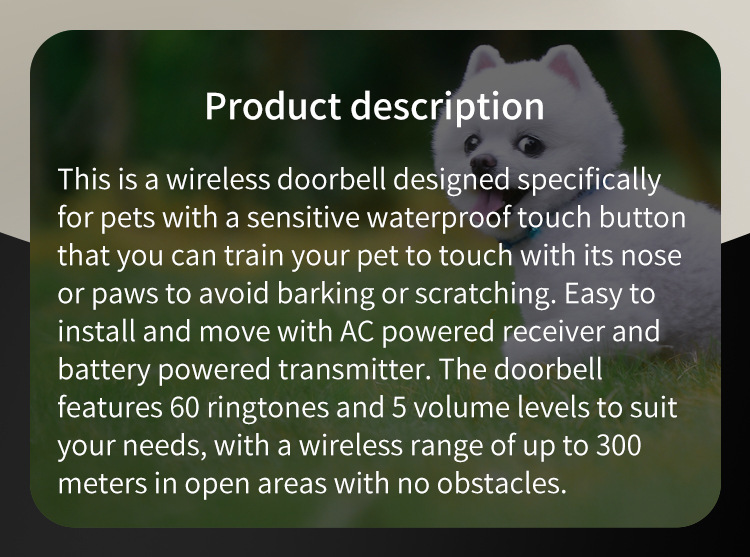 Product description

This is a wireless doorbell designed specifically for pets with a sensitive waterproof touch button that you can train your pet to touch with its nose or paws to avoid barking or scratching. Easy to install and move with AC powered receiver and battery powered transmitter. The doorbell features 60 ringtones and 5 volume levels to suit your needs, with a wireless range of up to 300 meters in open areas with no obstacles.